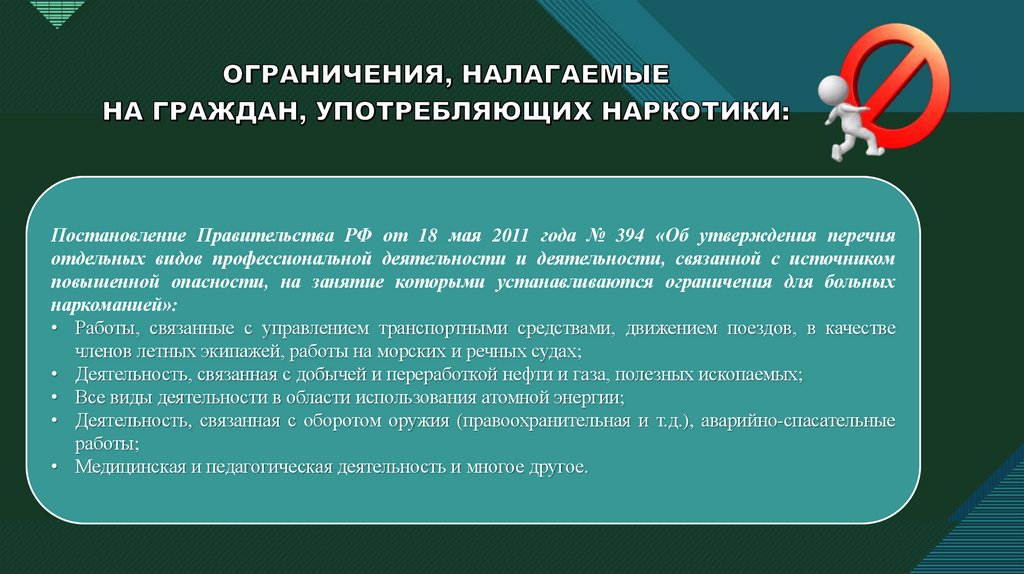 ОГРАНИЧЕНИЯ, НАЛАГАЕМЫЕ
НА ГРАЖДАН, УПОТРЕБЛЯЮЩИХ НАРКОТИКИ:

Постановление Правительства РФ от 18 мая 2011 года № 394 «Об утверждения перечня отдельных видов профессиональной деятельности и деятельности, связанной с источником повышенной опасности, на занятие которыми устанавливаются ограничения для больных наркоманией»:
• Работы, связанные с управлением транспортными средствами, движением поездов, в качестве членов летных экипажей, работы на морских и речных судах;
• Деятельность, связанная с добычей и переработкой нефти и газа, полезных ископаемых;
• Все виды деятельности в области использования атомной энергии;
• Деятельность, связанная с оборотом оружия (правоохранительная и т.д.), аварийно-спасательные работы;
• Медицинская и педагогическая деятельность и многое другое.